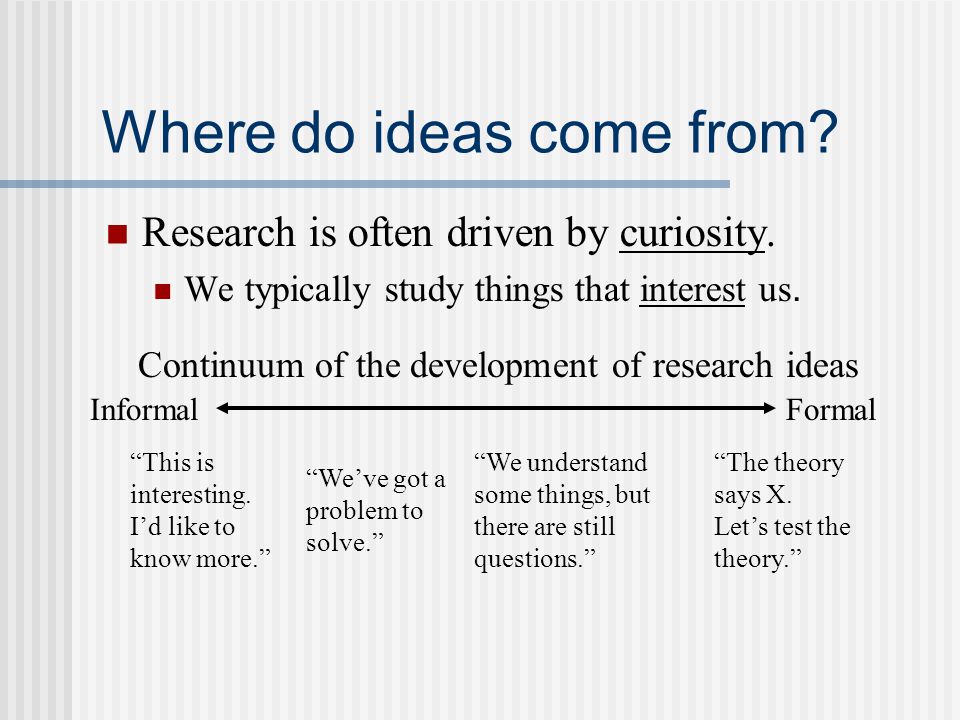 Where do ideas come from?

Research is often driven by curiosity.

We typically study things that interest us.

Continuum of the development of research ideas

Informal

Formal

“This is interesting. I’d like to know more.”

“We’ve got a problem to solve.”

“We understand some things, but there are still questions.”

“The theory says X. Let’s test the theory.”